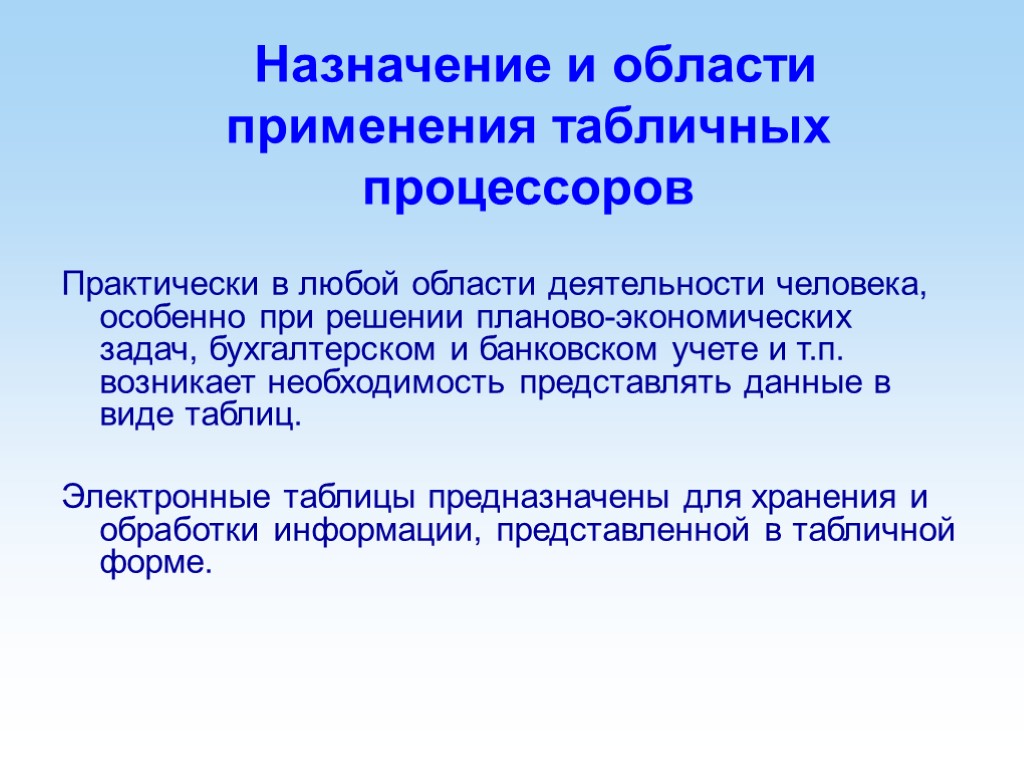 Назначение и области применения табличных процессоров

Практически в любой области деятельности человека, особенно при решении планово-экономических задач, бухгалтерском и банковском учете и т.п. возникает необходимость представлять данные в виде таблиц.

Электронные таблицы предназначены для хранения и обработки информации, представленной в табличной форме.